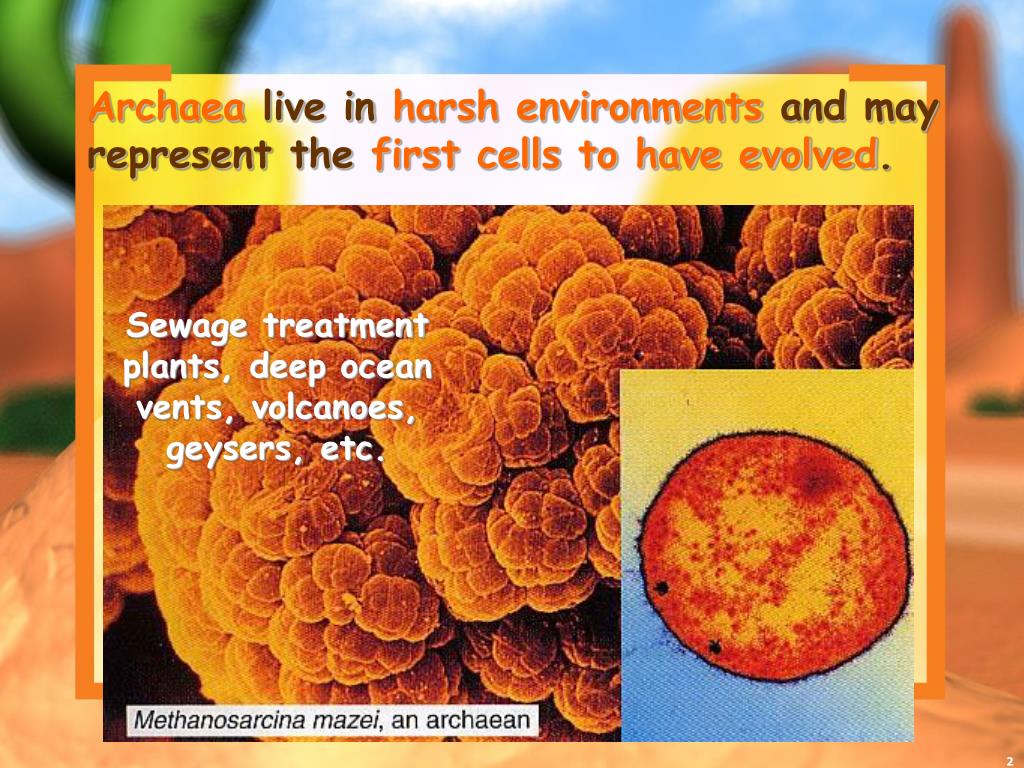 Archaea live in harsh environments and may represent the first cells to have evolved.

Sewage treatment plants, deep ocean vents, volcanoes, geysers, etc.

Methanosarcina mazei, an archaean

2